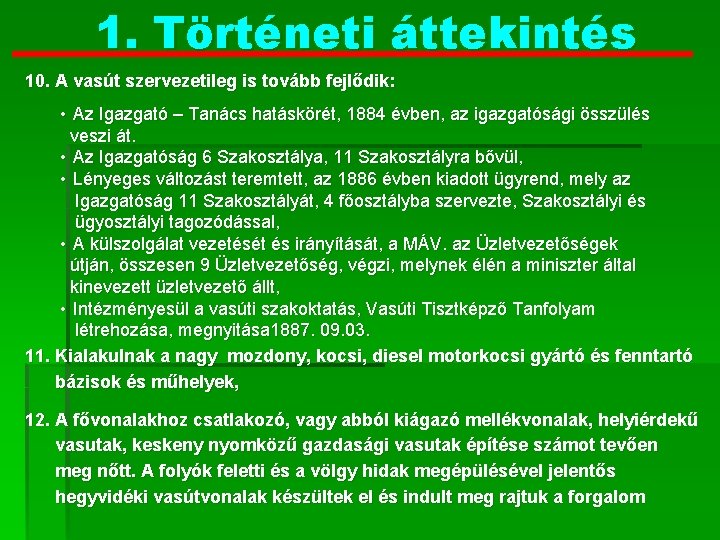 1. Történeti áttekintés

10. A vasút szervezetileg is tovább fejlődik:

• Az Igazgató – Tanács hatáskörét, 1884 évben, az igazgatósági összülés veszi át.
• Az Igazgatóság 6 Szakosztálya, 11 Szakosztályra bővül,
• Lényeges változást teremtett, az 1886 évben kiadott ügyrend, mely az Igazgatóság 11 Szakosztályát, 4 főosztályba szervezte, Szakosztályi és ügyosztályi tagozódással,
• A külszolgálat vezetését és irányítását, a MÁV. az Üzletvezetőségek útján, összesen 9 Üzletvezetőség, végzi, melynek élén a miniszter által kinevezett üzletvezető állt,
• Intézményesül a vasúti szakoktatás, Vasúti Tisztképző Tanfolyam létrehozása, megnyitása1887. 09.03.

11. Kialakulnak a nagy mozdony, kocsi, diesel motorkocsi gyártó és fenntartó bázisok és műhelyek,

12. A fővonalakhoz csatlakozó, vagy abból kiágazó mellékvonalak, helyiérdekű vasutak, keskeny nyomközű gazdasági vasutak építése számot tevően meg nőtt. A folyók feletti és a völgy hidak megépülésével jelentős hegyvidéki vasútvonalak készültek el és indult meg rajtuk a forgalom